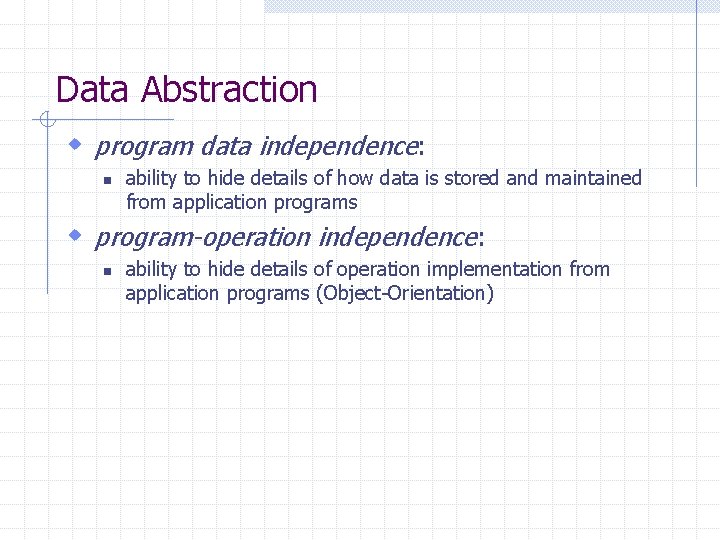 Data Abstraction

program data independence:

ability to hide details of how data is stored and maintained from application programs

program-operation independence:

ability to hide details of operation implementation from application programs (Object-Orientation)